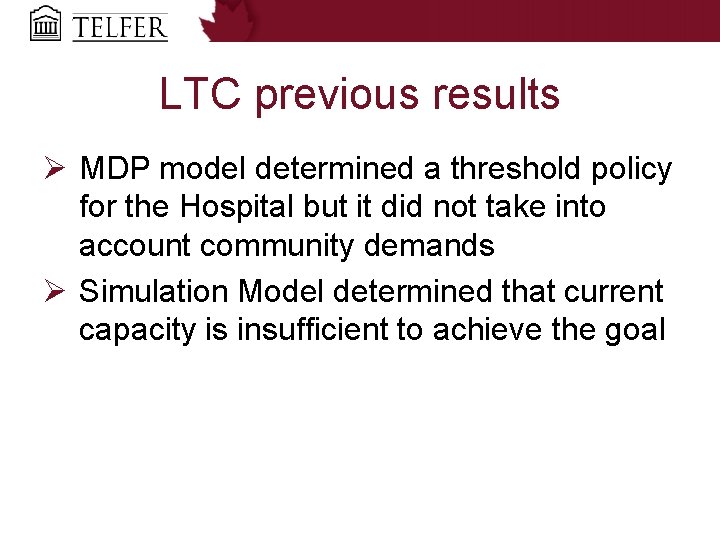 TELFER

LTC previous results

➢ MDP model determined a threshold policy for the Hospital but it did not take into account community demands

➢ Simulation Model determined that current capacity is insufficient to achieve the goal